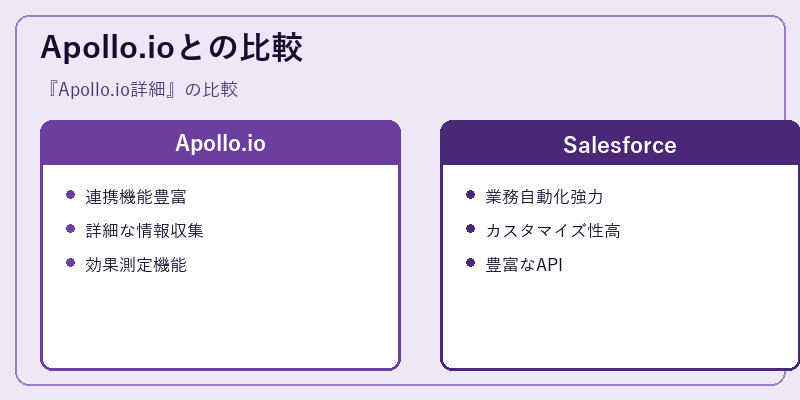 Apollo.ioとの比較

『Apollo.io詳細』の比較

Apollo.io

- 連携機能豊富
- 詳細な情報収集
- 効果測定機能

Salesforce

- 業務自動化強力
- カスタマイズ性高
- 豊富なAPI